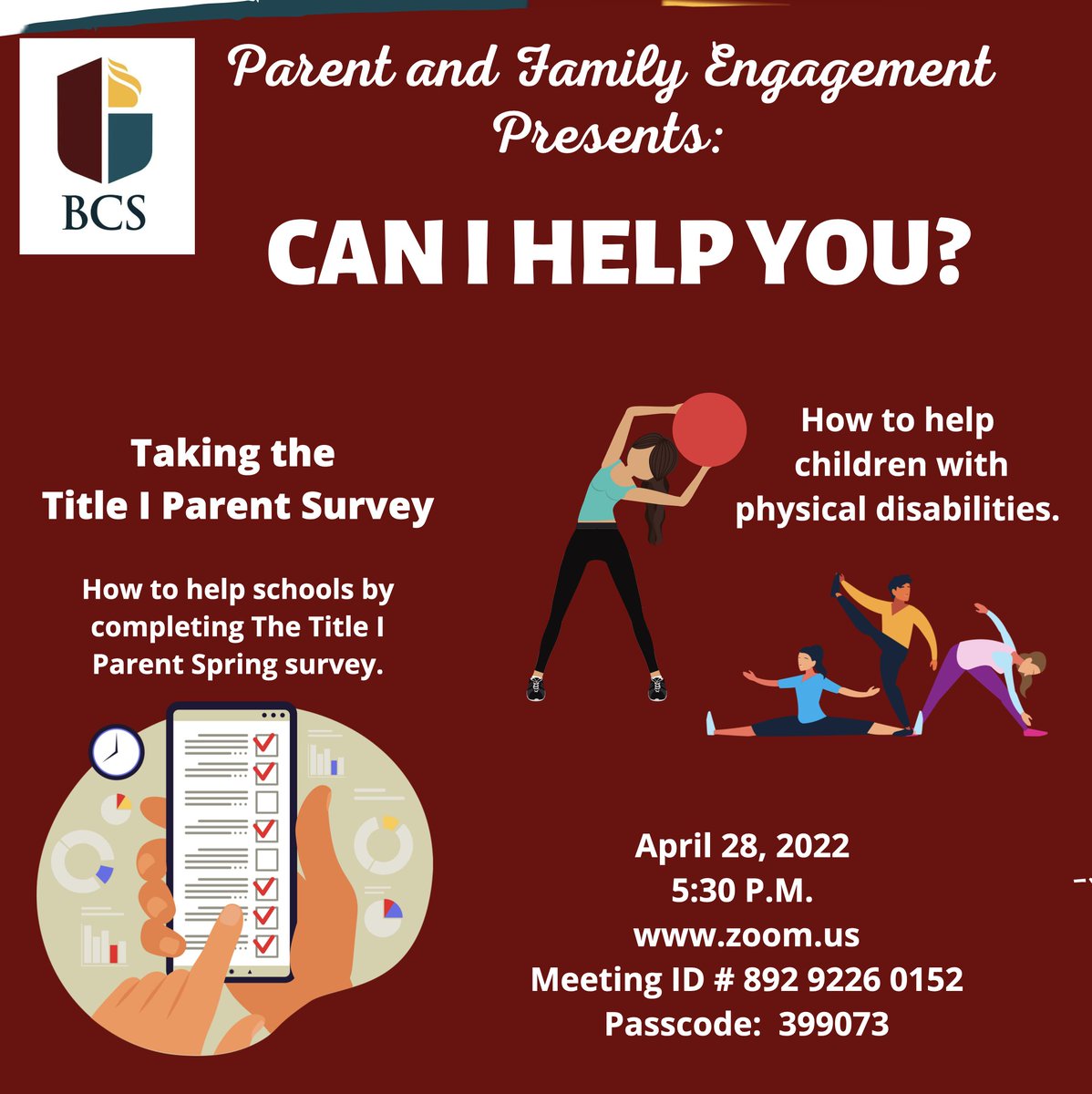 BCS

Parent and Family Engagement Presents:

CAN I HELP YOU?

Taking the Title I Parent Survey

How to help schools by completing The Title I Parent Spring survey.

How to help children with physical disabilities.

April 28, 2022
5:30 P.M.
www.zoom.us
Meeting ID # 892 9226 0152
Passcode: 399073